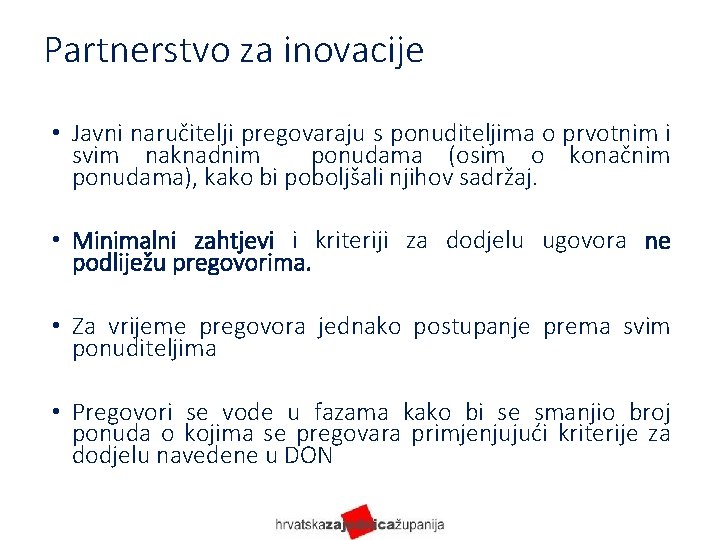 Partnerstvo za inovacije

• Javni naručitelji pregovaraju s ponuditeljima o prvotnim i svim naknadnim ponudama (osim o konačnim ponudama), kako bi poboljšali njihov sadržaj.

• Minimalni zahtjevi i kriteriji za dodjelu ugovora ne podliježu pregovorima.

• Za vrijeme pregovora jednako postupanje prema svim ponuditeljima

• Pregovori se vode u fazama kako bi se smanjio broj ponuda o kojima se pregovara primjenjujući kriterije za dodjelu navedene u DON

hrvatskazajednicažupanija